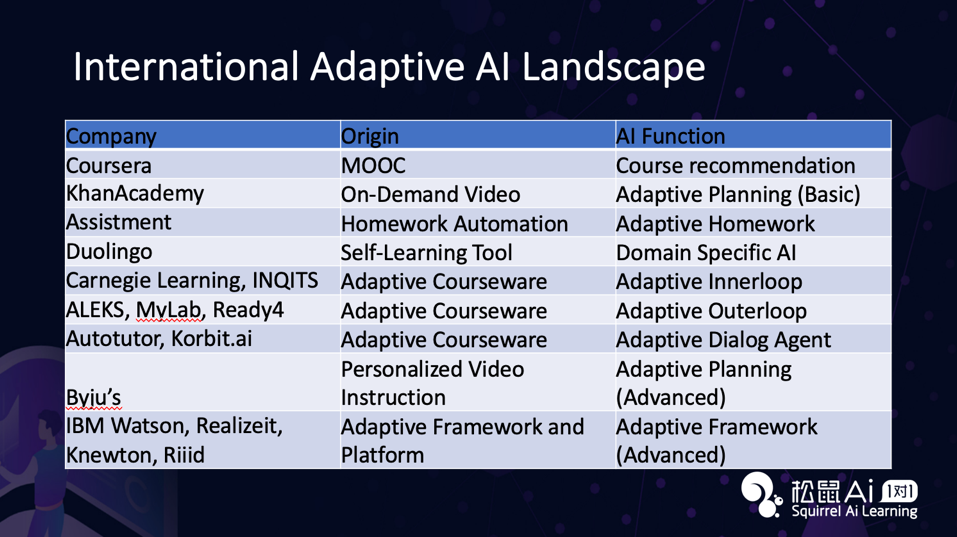 International Adaptive AI Landscape

| Company | Origin | AI Function |
|---|---|---|
| Coursera | MOOC | Course recommendation |
| KhanAcademy | On-Demand Video | Adaptive Planning (Basic) |
| Assistment | Homework Automation | Adaptive Homework |
| Duolingo | Self-Learning Tool | Domain Specific AI |
| Carnegie Learning, INQITS | Adaptive Courseware | Adaptive Innerloop |
| ALEKS, MyLab, Ready4 | Adaptive Courseware | Adaptive Outerloop |
| Autotutor, Korbit.ai | Adaptive Courseware | Adaptive Dialog Agent |
| Byju's | Personalized Video Instruction | Adaptive Planning (Advanced) |
| IBM Watson, Realizeit, Knewton, Riiid | Adaptive Framework and Platform | Adaptive Framework (Advanced) |

松鼠Ai 1对1
Squirrel Ai Learning